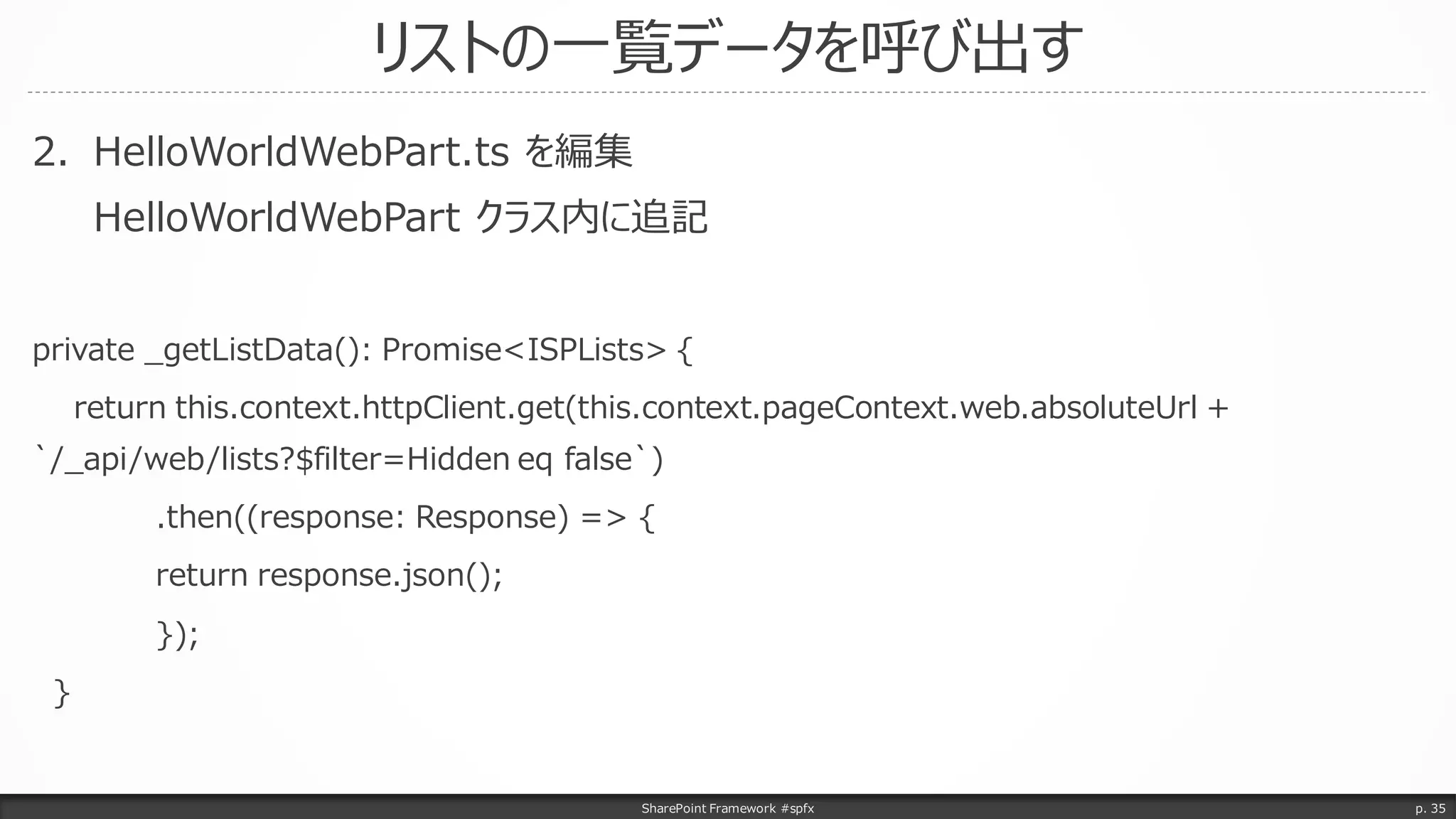 リストの一覧データを呼び出す

2. HelloWorldWebPart.ts を編集

HelloWorldWebPart クラス内に追記

private _getListData(): Promise<ISPLists> {

return this.context.httpClient.get(this.context.pageContext.web.absoluteUrl + `/_api/web/lists?$filter=Hidden eq false`)

.then((response: Response) => {

return response.json();

});

}

SharePoint Framework #spfx

p. 35